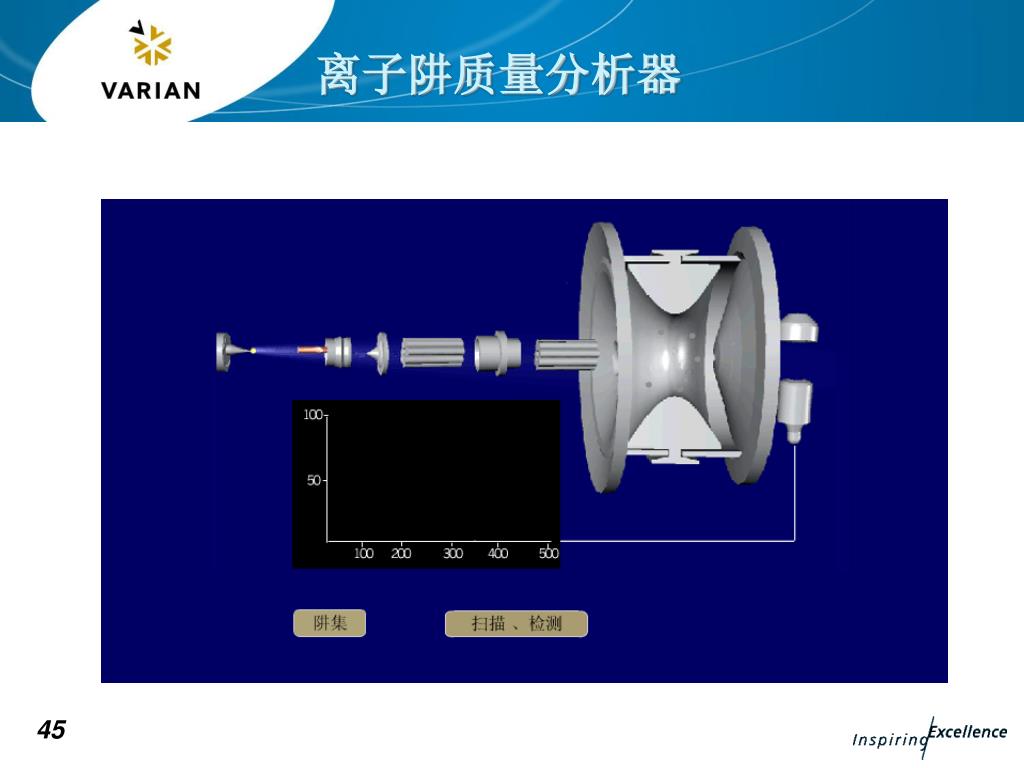 VARIAN

离子阱质量分析器

100
50
100 200 300 400 500

阱集

扫描 、检测

45

Inspiring Excellence